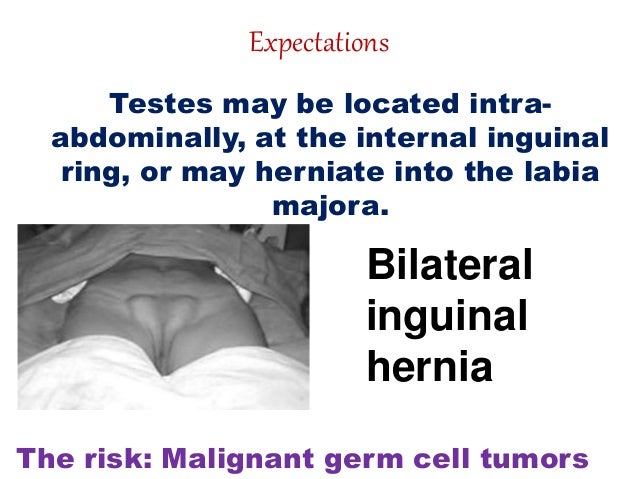 Expectations

Testes may be located intra-abdominally, at the internal inguinal ring, or may herniate into the labia majora.

Bilateral inguinal hernia

The risk: Malignant germ cell tumors